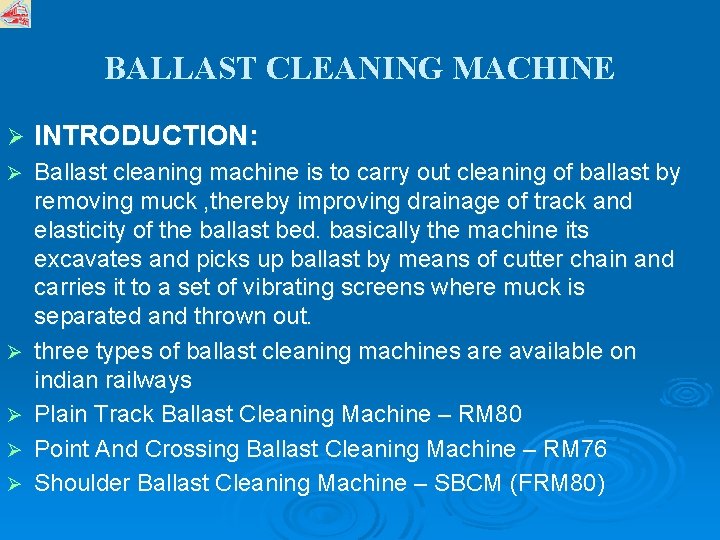 BALLAST CLEANING MACHINE

➢ INTRODUCTION:

➢ Ballast cleaning machine is to carry out cleaning of ballast by removing muck ,thereby improving drainage of track and elasticity of the ballast bed. basically the machine its excavates and picks up ballast by means of cutter chain and carries it to a set of vibrating screens where muck is separated and thrown out.

➢ three types of ballast cleaning machines are available on indian railways

➢ Plain Track Ballast Cleaning Machine – RM80

➢ Point And Crossing Ballast Cleaning Machine – RM76

➢ Shoulder Ballast Cleaning Machine – SBCM (FRM80)